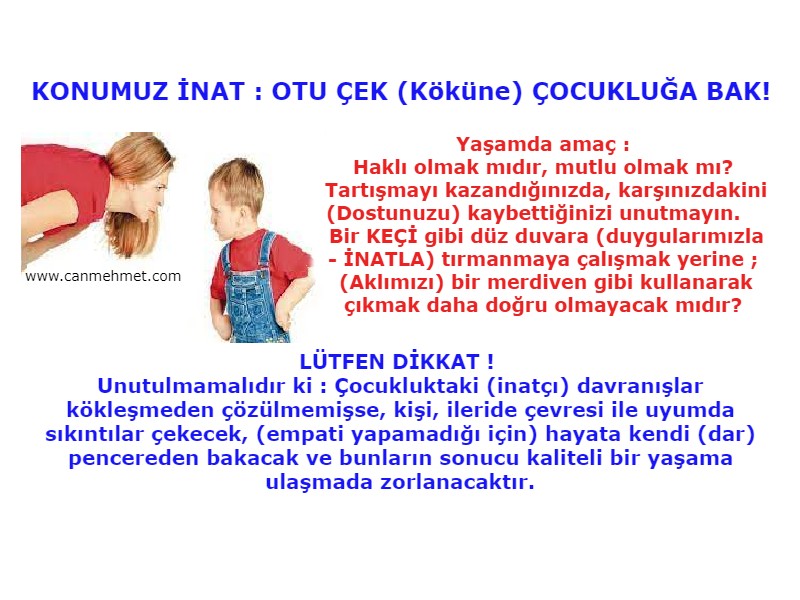 KONUMUZ İNAT : OTU ÇEK (Köküne) ÇOCUKLUĞA BAK!

www.canmehmet.com

Yaşamda amaç :
Haklı olmak mıdır, mutlu olmak mı?
Tartışmayı kazandığınızda, karşınızdakini (Dostunuzu) kaybettiğinizi unutmayın.
Bir KEÇİ gibi düz duvara (duygularımızla - İNATLA) tırmanmaya çalışmak yerine ; (Aklımızı) bir merdiven gibi kullanarak çıkmak daha doğru olmayacak mıdır?

LÜTFEN DİKKAT !
Unutulmamalıdır ki : Çocukluktaki (inatçı) davranışlar kökleşmeden çözülmemişse, kişi, ileride çevresi ile uyumda sıkıntılar çekecek, (empati yapamadığı için) hayata kendi (dar) pencereden bakacak ve bunların sonucu kaliteli bir yaşama ulaşmada zorlanacaktır.